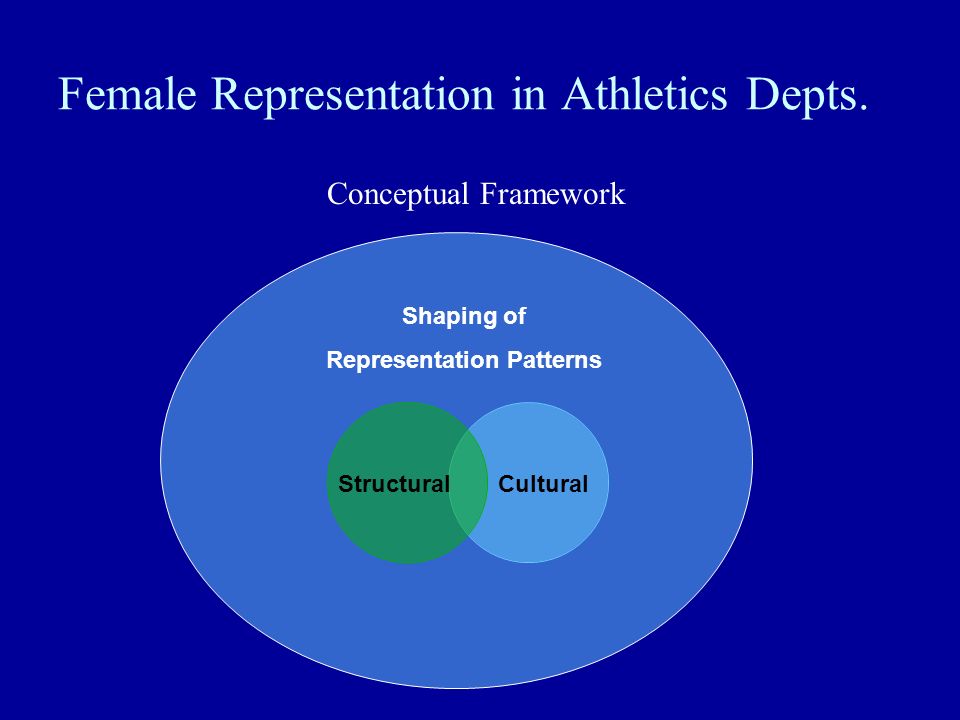 Female Representation in Athletics Depts.

Conceptual Framework

Shaping of

Representation Patterns

Structural

Cultural